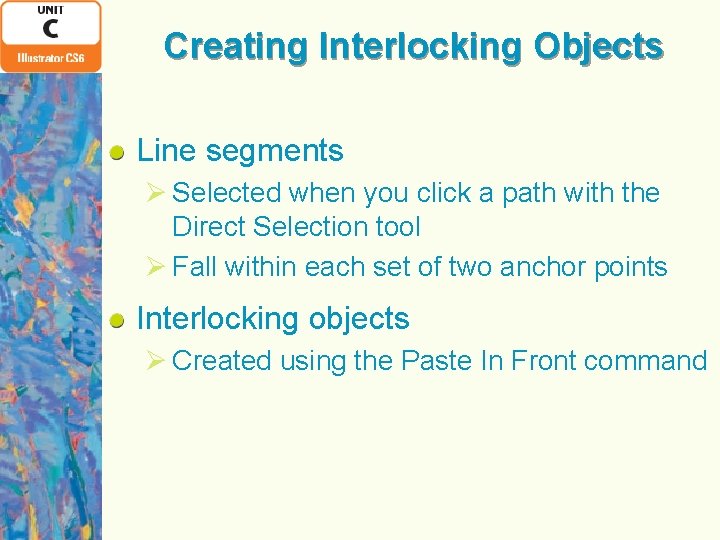 UNIT
C
Illustrator CS6

Creating Interlocking Objects

Line segments
Selected when you click a path with the Direct Selection tool
Fall within each set of two anchor points

Interlocking objects
Created using the Paste In Front command